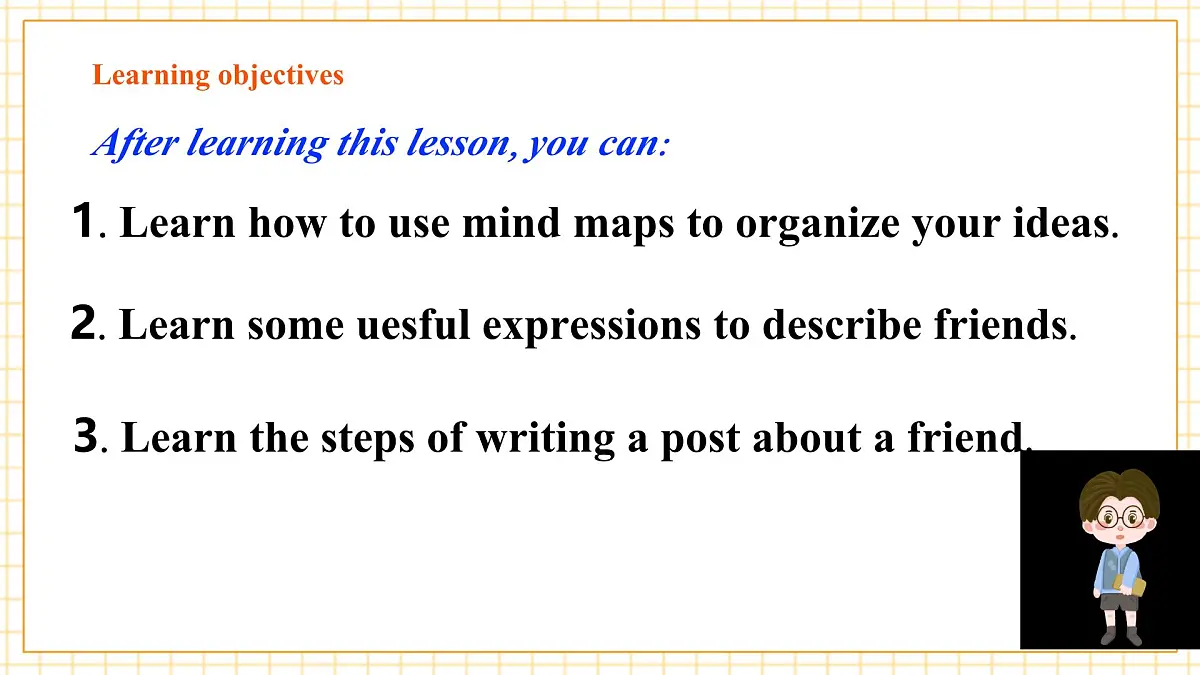 Learning objectives

After learning this lesson, you can:

1. Learn how to use mind maps to organize your ideas.

2. Learn some uesful expressions to describe friends.

3. Learn the steps of writing a post about a friend.